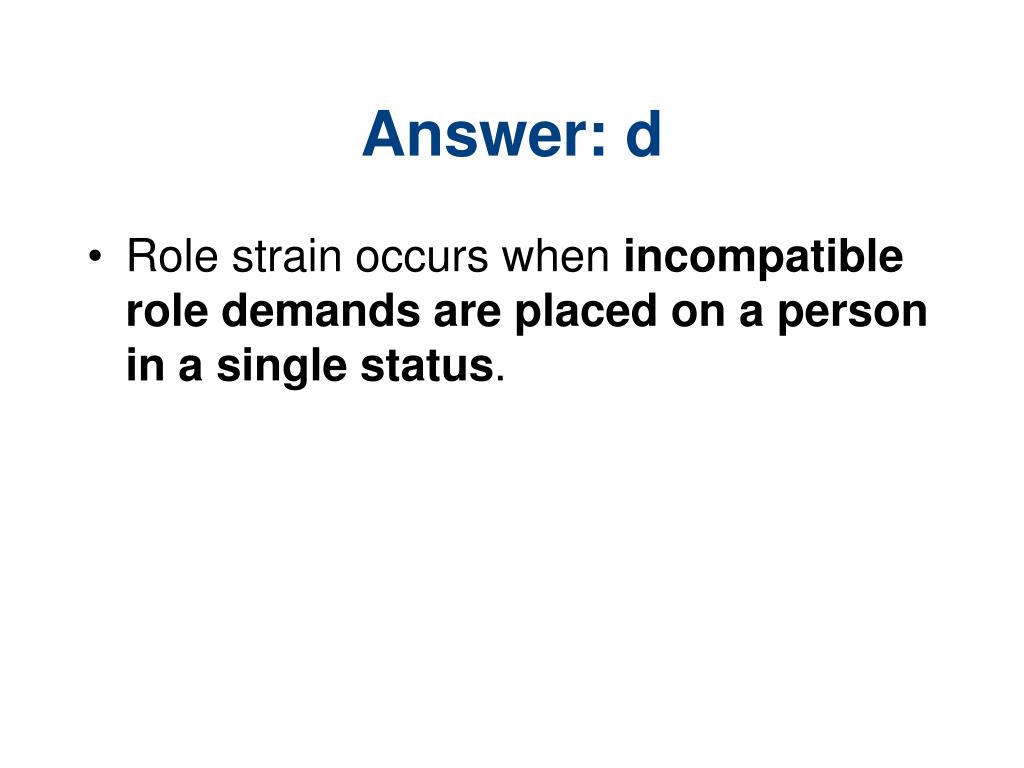 Answer: d

• Role strain occurs when incompatible role demands are placed on a person in a single status.